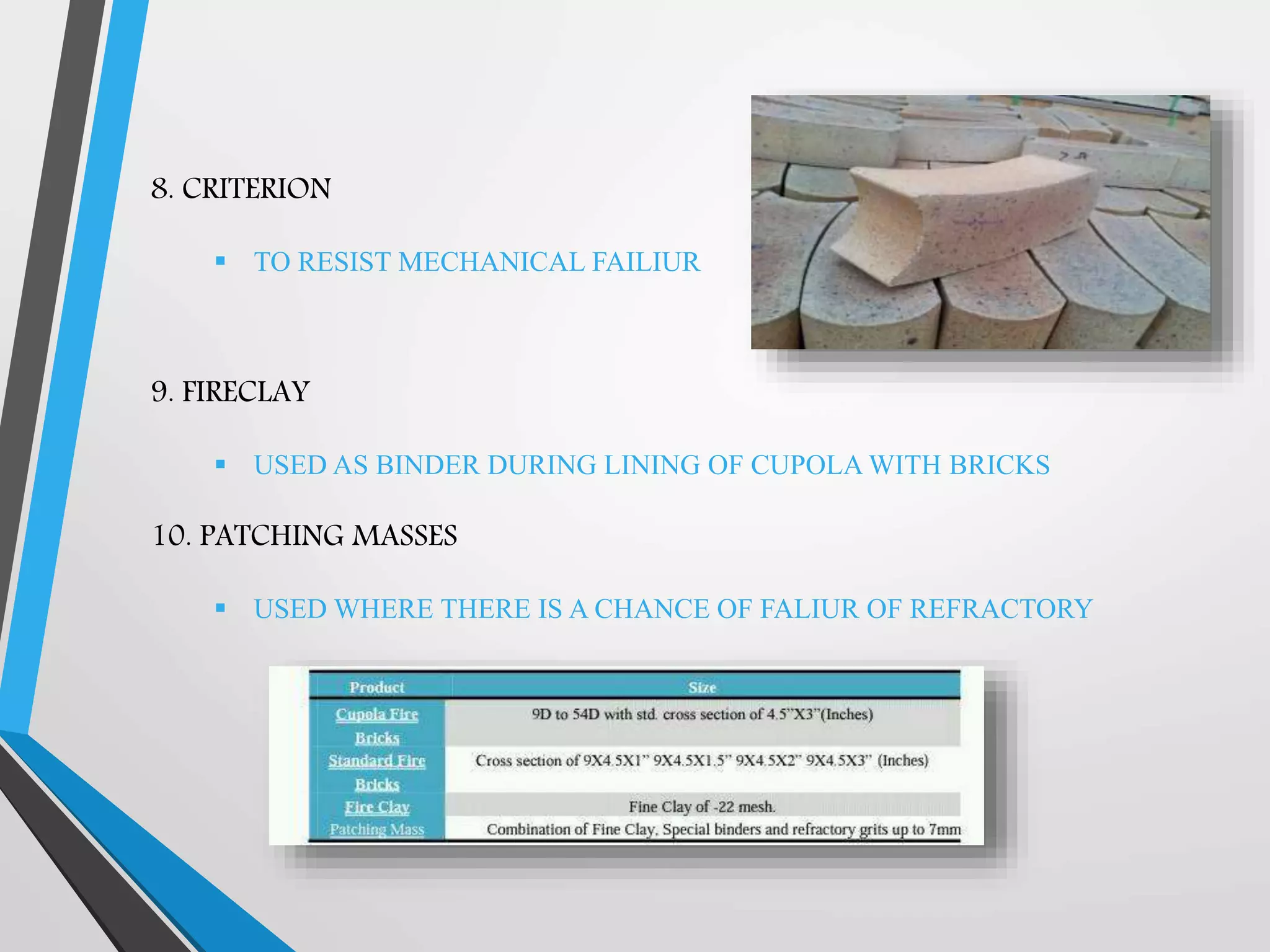 8. CRITERION

▪ TO RESIST MECHANICAL FAILIUR

9. FIRECLAY

▪ USED AS BINDER DURING LINING OF CUPOLA WITH BRICKS

10. PATCHING MASSES

▪ USED WHERE THERE IS A CHANCE OF FALIUR OF REFRACTORY

| Product | Size |
|---|---|
| Cupola Fire Bricks | 9D to 54D with std. cross section of 4.5"X3"(Inches) |
| Standard Fire Bricks | Cross section of 9X4.5X1" 9X4.5X1.5" 9X4.5X2" 9X4.5X3" (Inches) |
| Fire Clay | Fine Clay of -22 mesh. |
| Patching Mass | Combination of Fine Clay, Special binders and refractory grits up to 7mm |